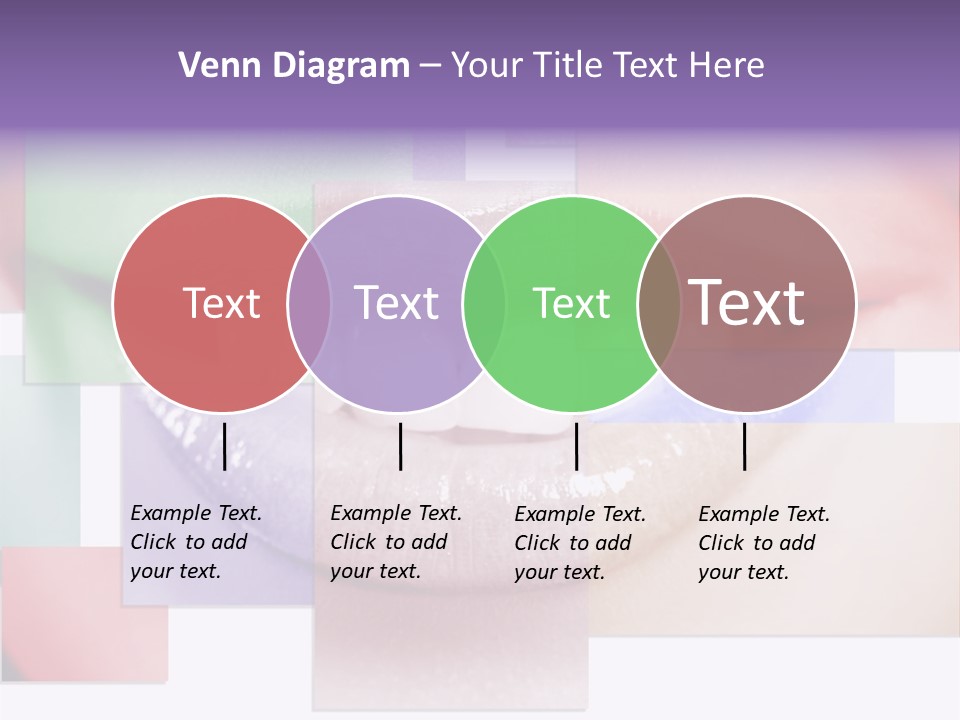 Venn Diagram – Your Title Text Here

Text

Text

Text

Text

Example Text. Click to add your text.

Example Text. Click to add your text.

Example Text. Click to add your text.

Example Text. Click to add your text.